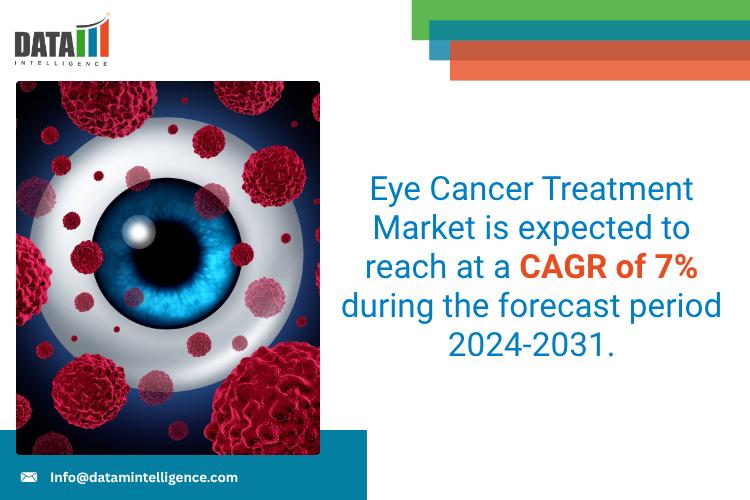 DATA
INTELLIGENCE

Eye Cancer Treatment Market is expected to reach at a CAGR of 7% during the forecast period 2024-2031.

Info@datamintelligence.com